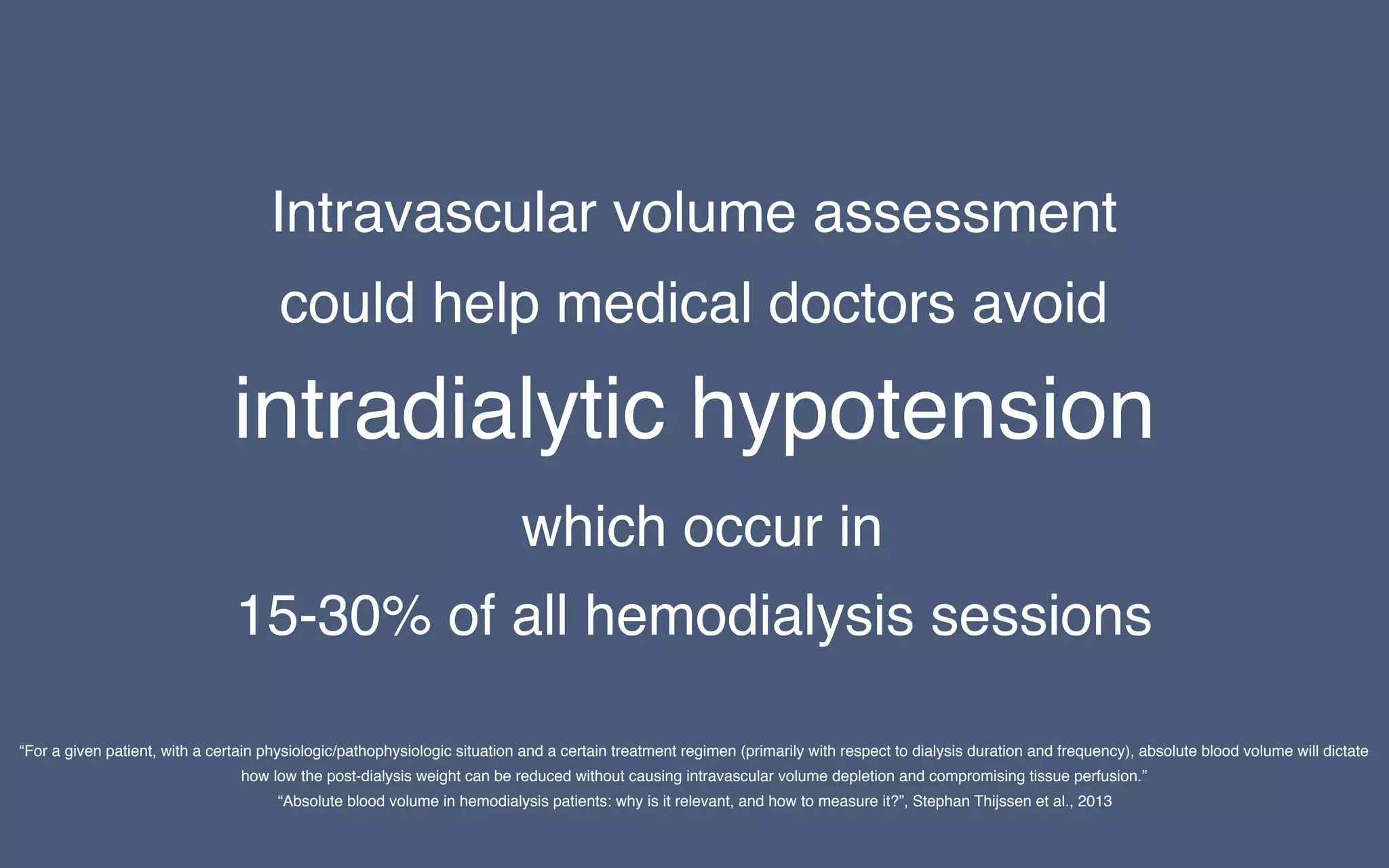 Intravascular volume assessment could help medical doctors avoid

intradialytic hypotension

which occur in

15-30% of all hemodialysis sessions

“For a given patient, with a certain physiologic/pathophysiologic situation and a certain treatment regimen (primarily with respect to dialysis duration and frequency), absolute blood volume will dictate how low the post-dialysis weight can be reduced without causing intravascular volume depletion and compromising tissue perfusion.”
“Absolute blood volume in hemodialysis patients: why is it relevant, and how to measure it?”, Stephan Thijssen et al., 2013